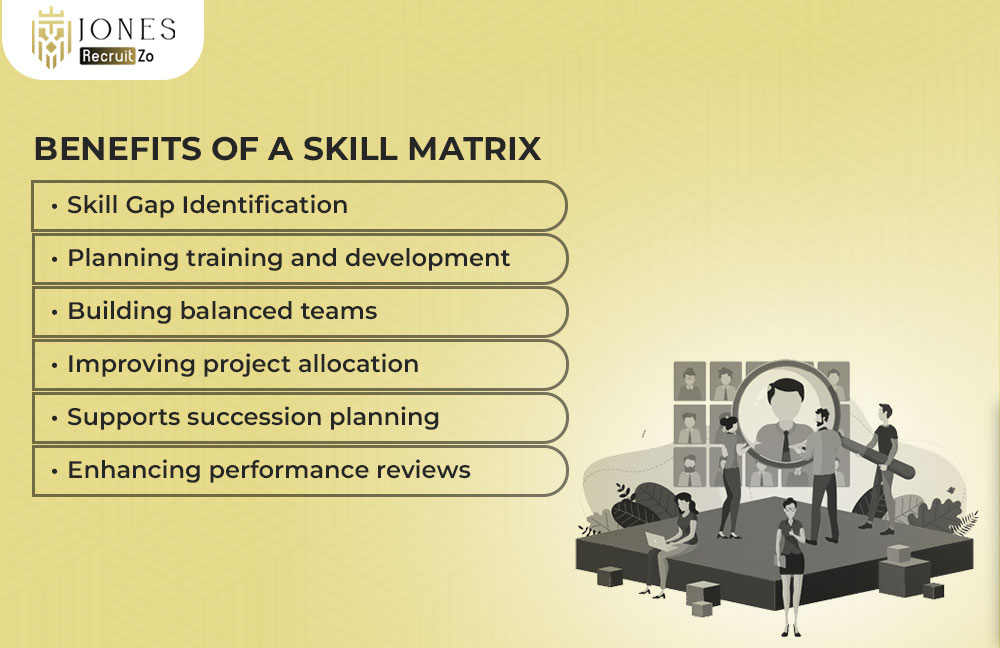 JONES
Recruit Zo

BENEFITS OF A SKILL MATRIX

• Skill Gap Identification
• Planning training and development
• Building balanced teams
• Improving project allocation
• Supports succession planning
• Enhancing performance reviews